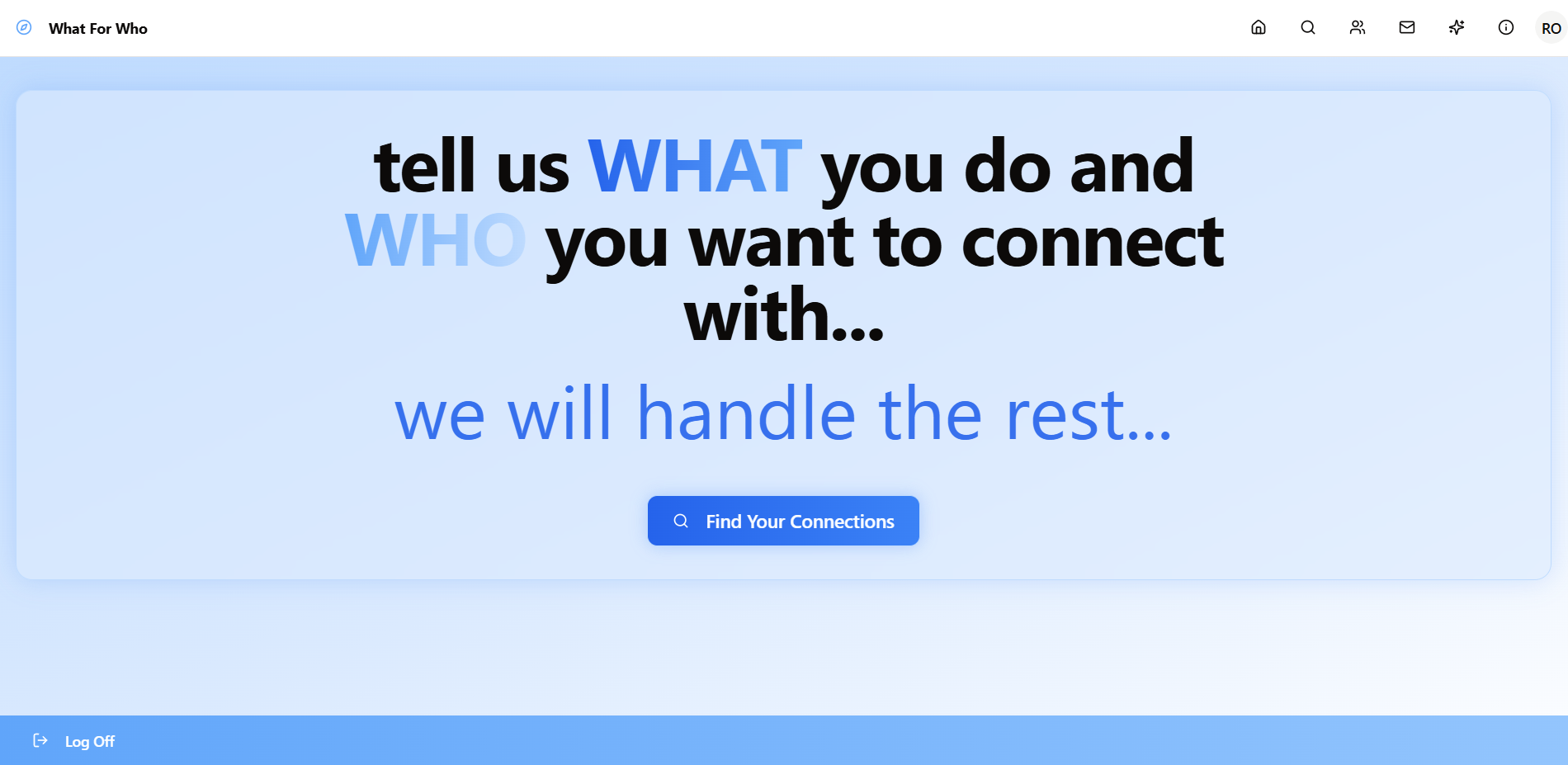 What For Who

RO

tell us WHAT you do and WHO you want to connect with...

we will handle the rest...

Find Your Connections

Log Off